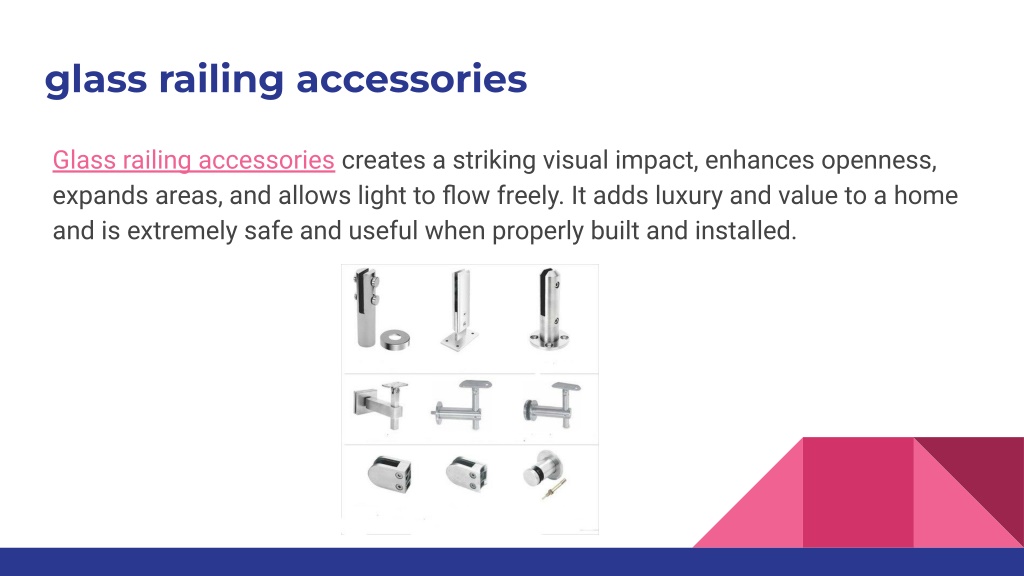 glass railing accessories

Glass railing accessories creates a striking visual impact, enhances openness, expands areas, and allows light to flow freely. It adds luxury and value to a home and is extremely safe and useful when properly built and installed.